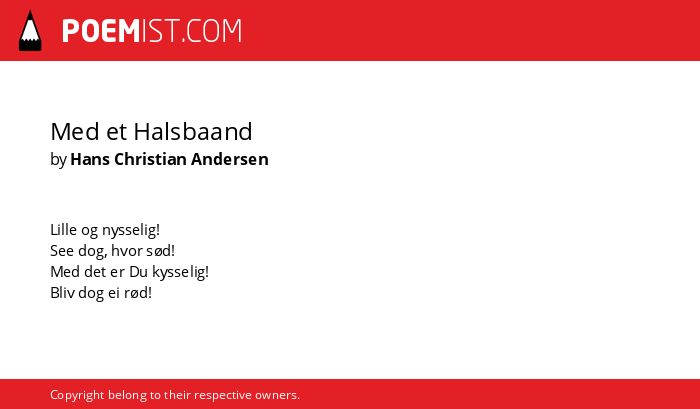 POEMIST.COM

Med et Halsbaand
by Hans Christian Andersen

Lille og nysselig!
See dog, hvor sød!
Med det er Du kysselig!
Bliv dog ei rød!

Copyright belong to their respective owners.